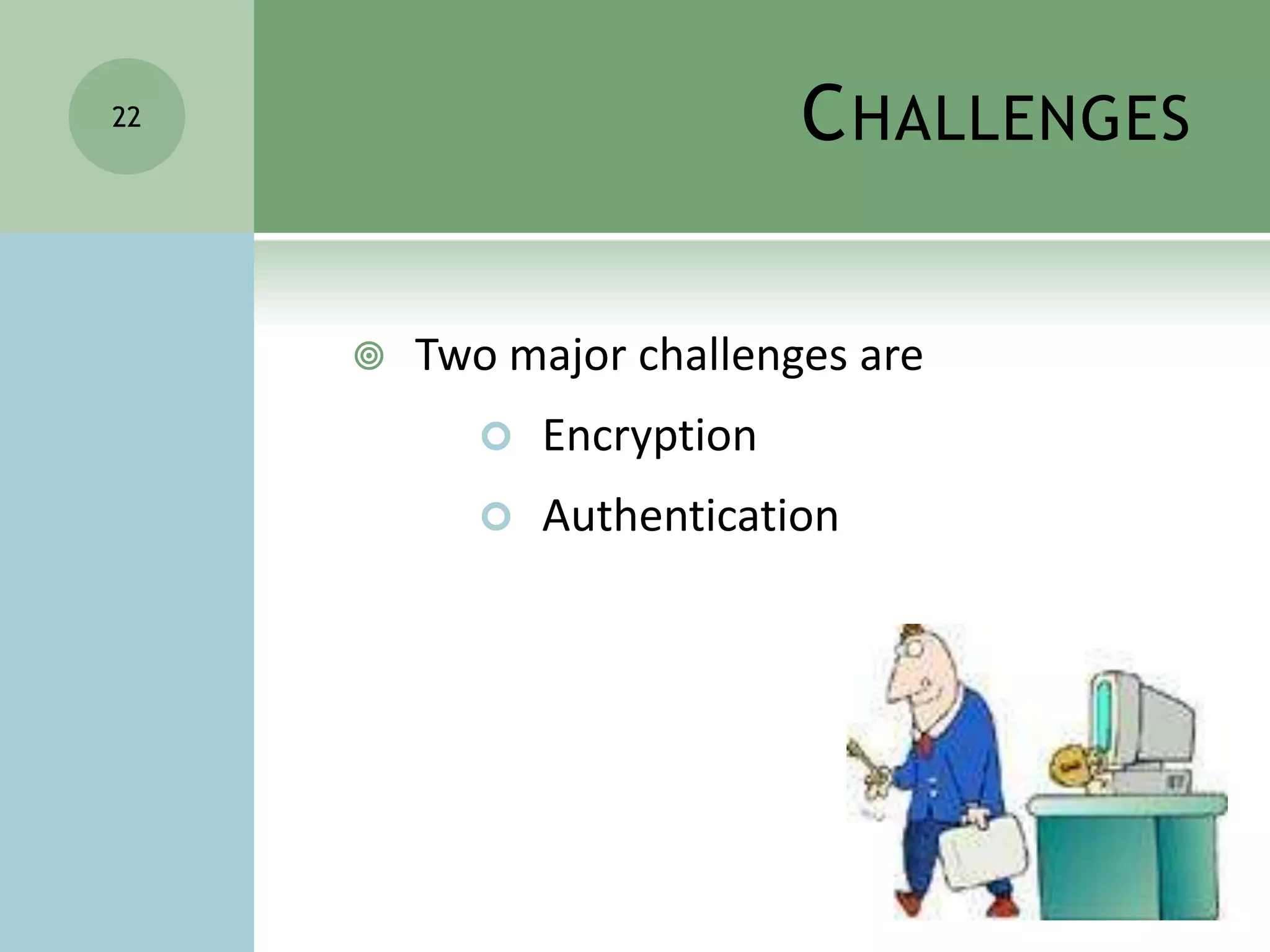 22

CHALLENGES

Two major challenges are
Encryption
Authentication